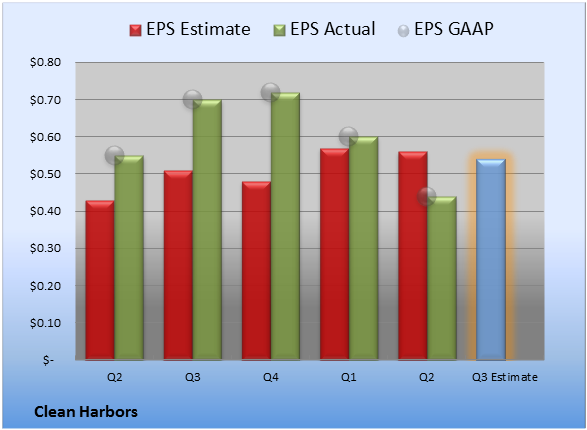 EPS Estimate EPS Actual EPS GAAP

$0.80
$0.70
$0.60
$0.50
$0.40
$0.30
$0.20
$0.10
$-

Q2 Q3 Q4 Q1 Q2 Q3 Estimate

Clean Harbors